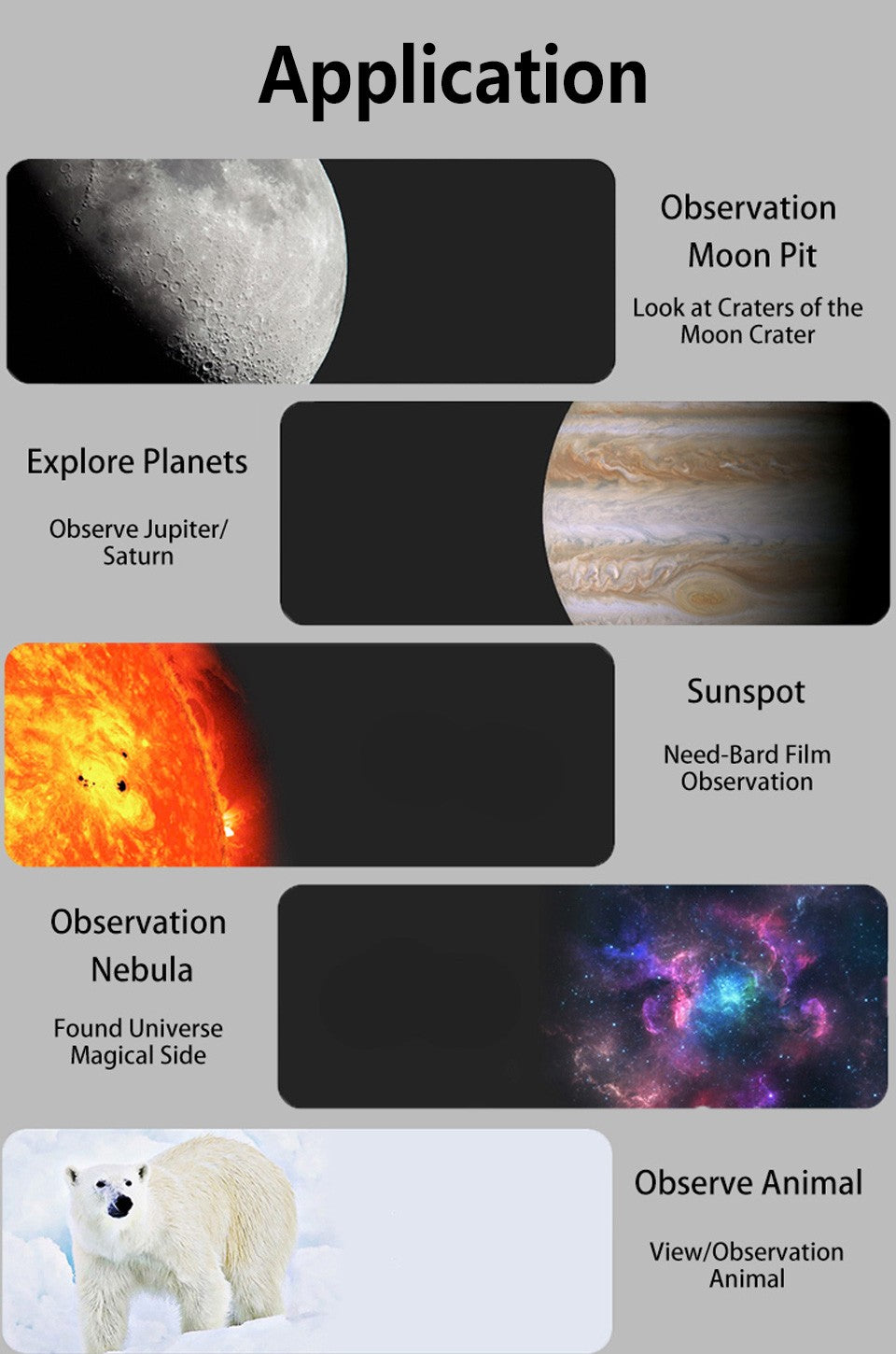 Application

Observation
Moon Pit

Look at Craters of the Moon Crater

Explore Planets

Observe Jupiter/ Saturn

Sunspot

Need-Bard Film Observation

Observation
Nebula

Found Universe Magical Side

Observe Animal

View/Observation Animal